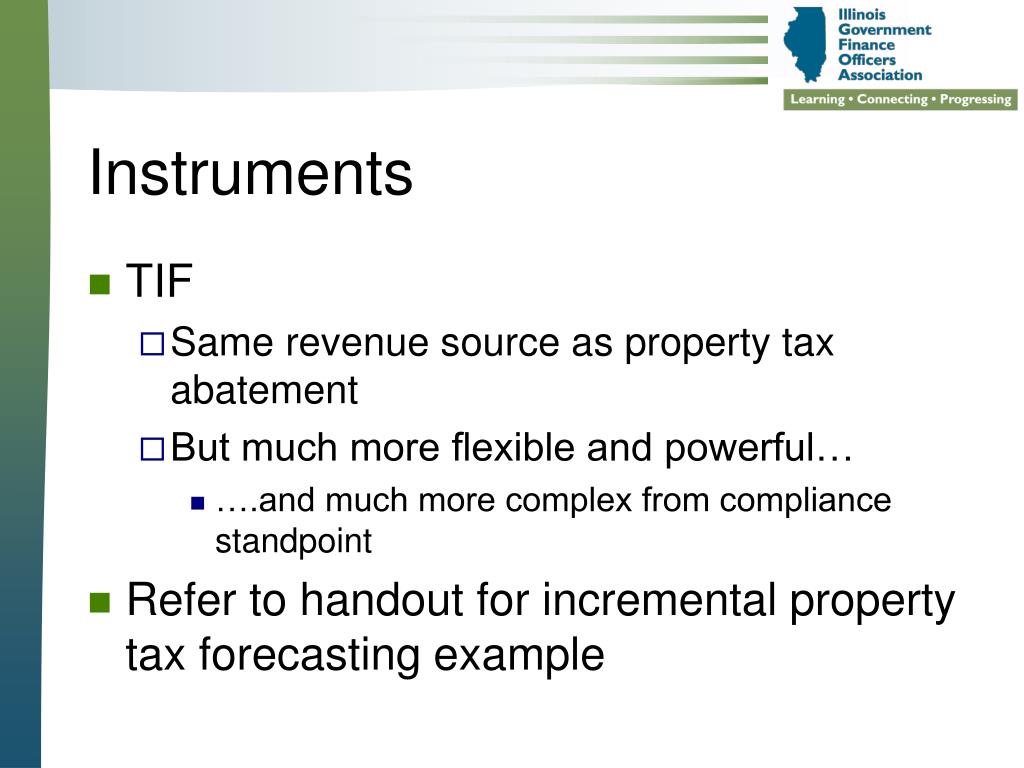 Illinois Government Finance Officers Association
Learning • Connecting • Progressing

Instruments

TIF

Same revenue source as property tax abatement

But much more flexible and powerful…

….and much more complex from compliance standpoint

Refer to handout for incremental property tax forecasting example